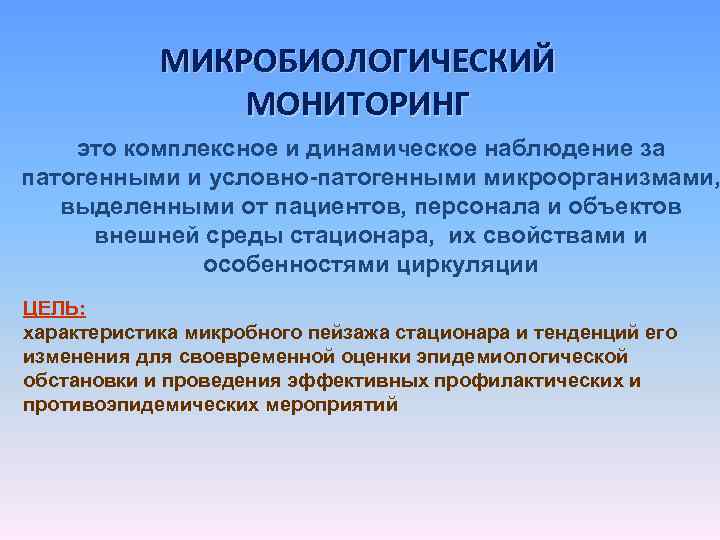 МИКРОБИОЛОГИЧЕСКИЙ МОНИТОРИНГ

это комплексное и динамическое наблюдение за патогенными и условно-патогенными микроорганизмами, выделенными от пациентов, персонала и объектов внешней среды стационара, их свойствами и особенностями циркуляции

ЦЕЛЬ:
характеристика микробного пейзажа стационара и тенденций его изменения для своевременной оценки эпидемиологической обстановки и проведения эффективных профилактических и противоэпидемических мероприятий